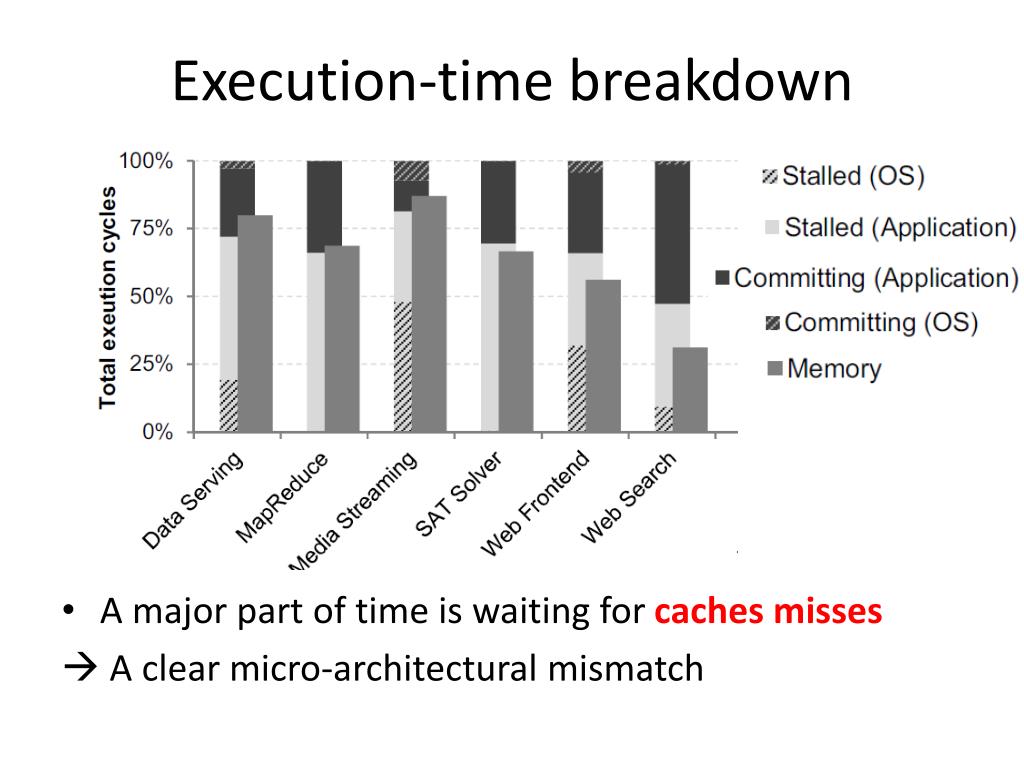 Execution-time breakdown

Total exeution cycles

100%
75%
50%
25%
0%

Data Serving
MapReduce
Media Streaming
SAT Solver
Web Frontend
Web Search

Stalled (OS)
Stalled (Application)
Committing (Application)
Committing (OS)
Memory

• A major part of time is waiting for caches misses

→ A clear micro-architectural mismatch